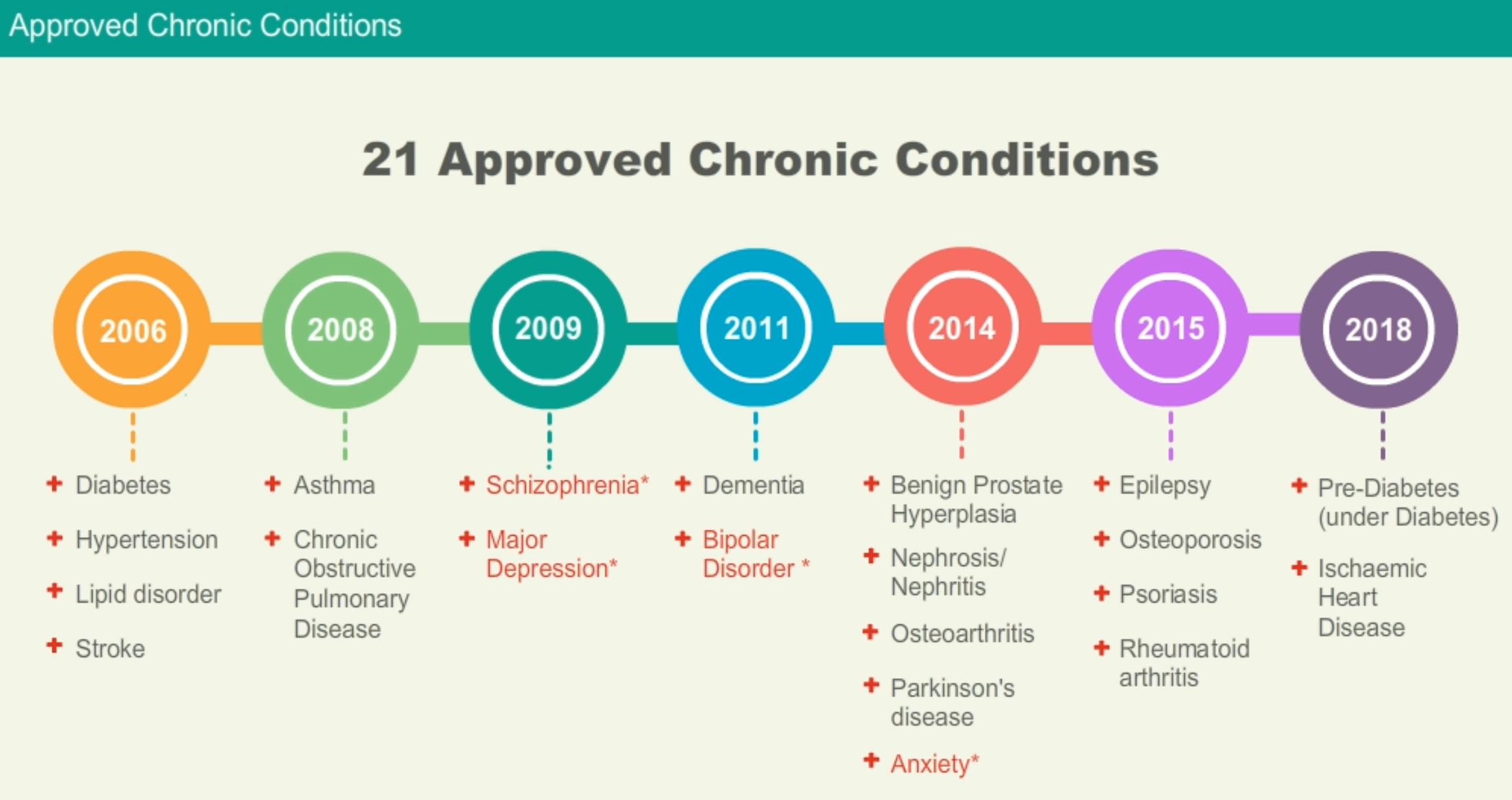 Approved Chronic Conditions

21 Approved Chronic Conditions

2006

+ Diabetes
+ Hypertension
+ Lipid disorder
+ Stroke

2008

+ Asthma
+ Chronic Obstructive Pulmonary Disease

2009

+ Schizophrenia*
+ Major Depression*

2011

+ Dementia
+ Bipolar Disorder *

2014

+ Benign Prostate Hyperplasia
+ Nephrosis/ Nephritis
+ Osteoarthritis
+ Parkinson's disease
+ Anxiety*

2015

+ Epilepsy
+ Osteoporosis
+ Psoriasis
+ Rheumatoid arthritis

2018

+ Pre-Diabetes (under Diabetes)
+ Ischaemic Heart Disease